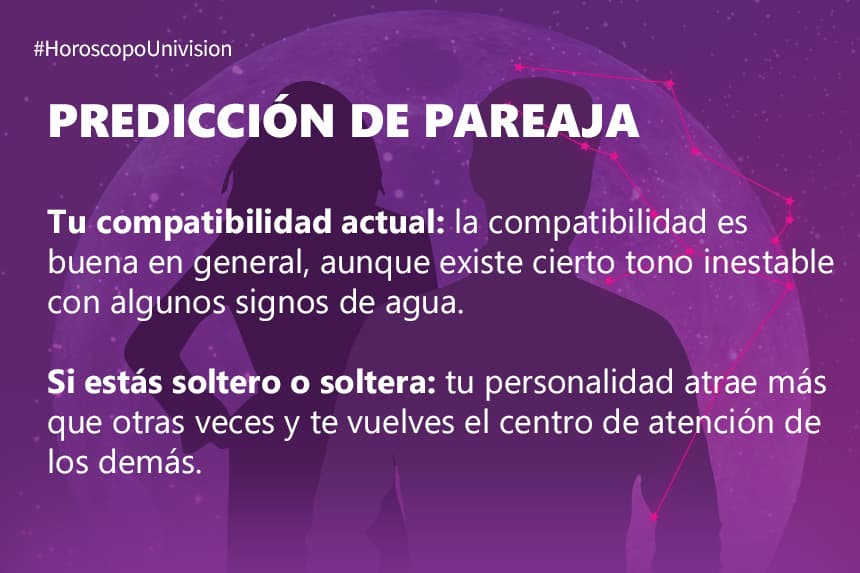 #HoroscopoUnivision

PREDICCIÓN DE PAREAJA

Tu compatibilidad actual: la compatibilidad es buena en general, aunque existe cierto tono inestable con algunos signos de agua.

Si estás soltero o soltera: tu personalidad atrae más que otras veces y te vuelves el centro de atención de los demás.